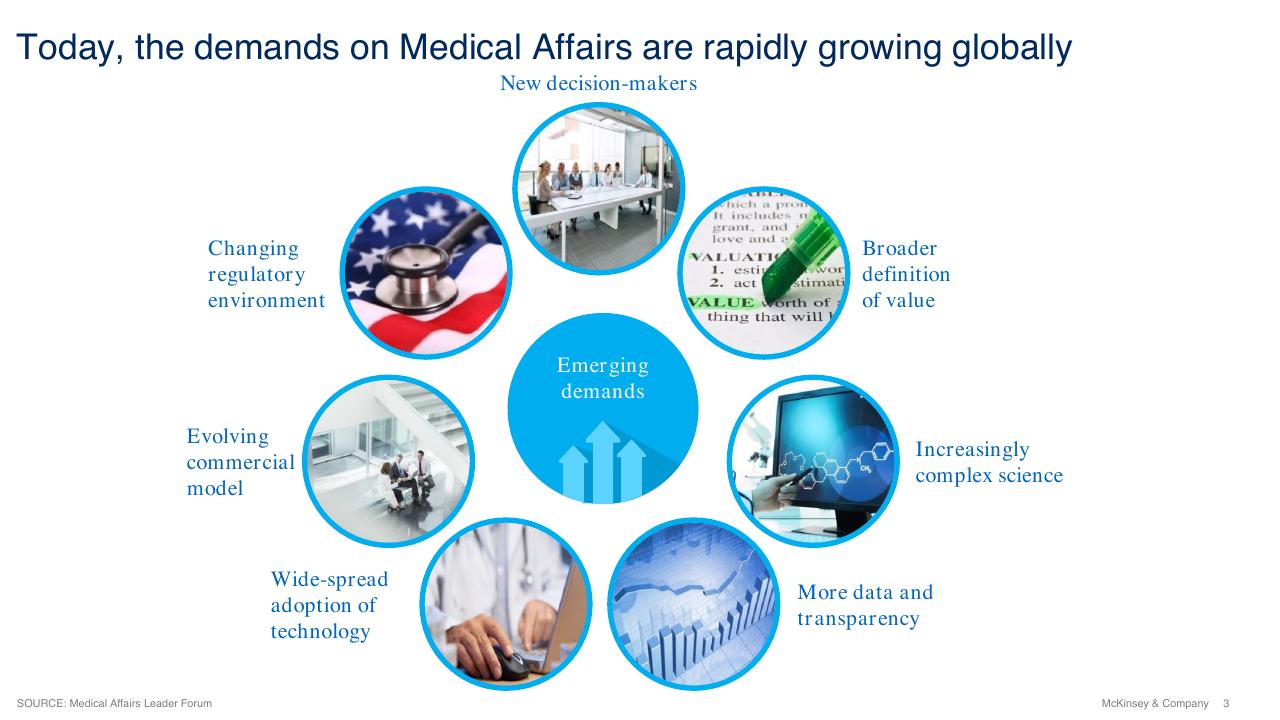 Today, the demands on Medical Affairs are rapidly growing globally

New decision-makers

Changing regulatory environment

Broader definition of value

Emerging demands

Evolving commercial model

Increasingly complex science

Wide-spread adoption of technology

More data and transparency

SOURCE: Medical Affairs Leader Forum

McKinsey & Company 3